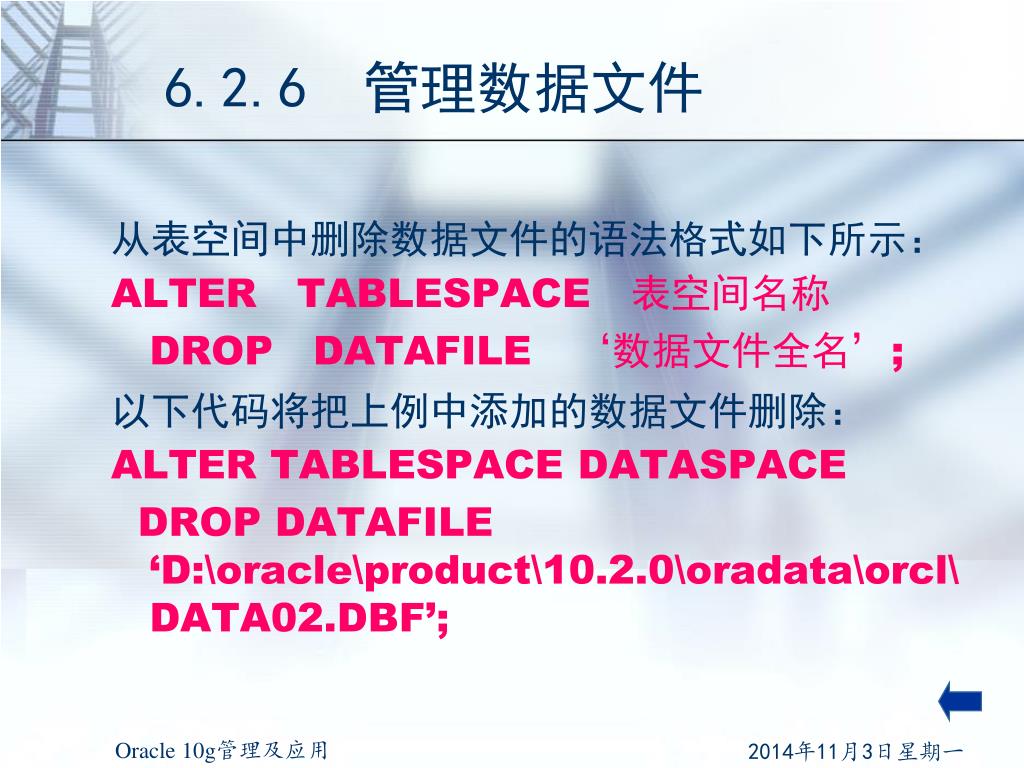 6.2.6　管理数据文件

从表空间中删除数据文件的语法格式如下所示：
ALTER　TABLESPACE　表空间名称
DROP　DATAFILE　‘数据文件全名’；
以下代码将把上例中添加的数据文件删除：
ALTER TABLESPACE DATASPACE
DROP DATAFILE ‘D:\oracle\product\10.2.0\oradata\orcl\DATA02.DBF’;

Oracle 10g管理及应用

2014年11月3日星期一